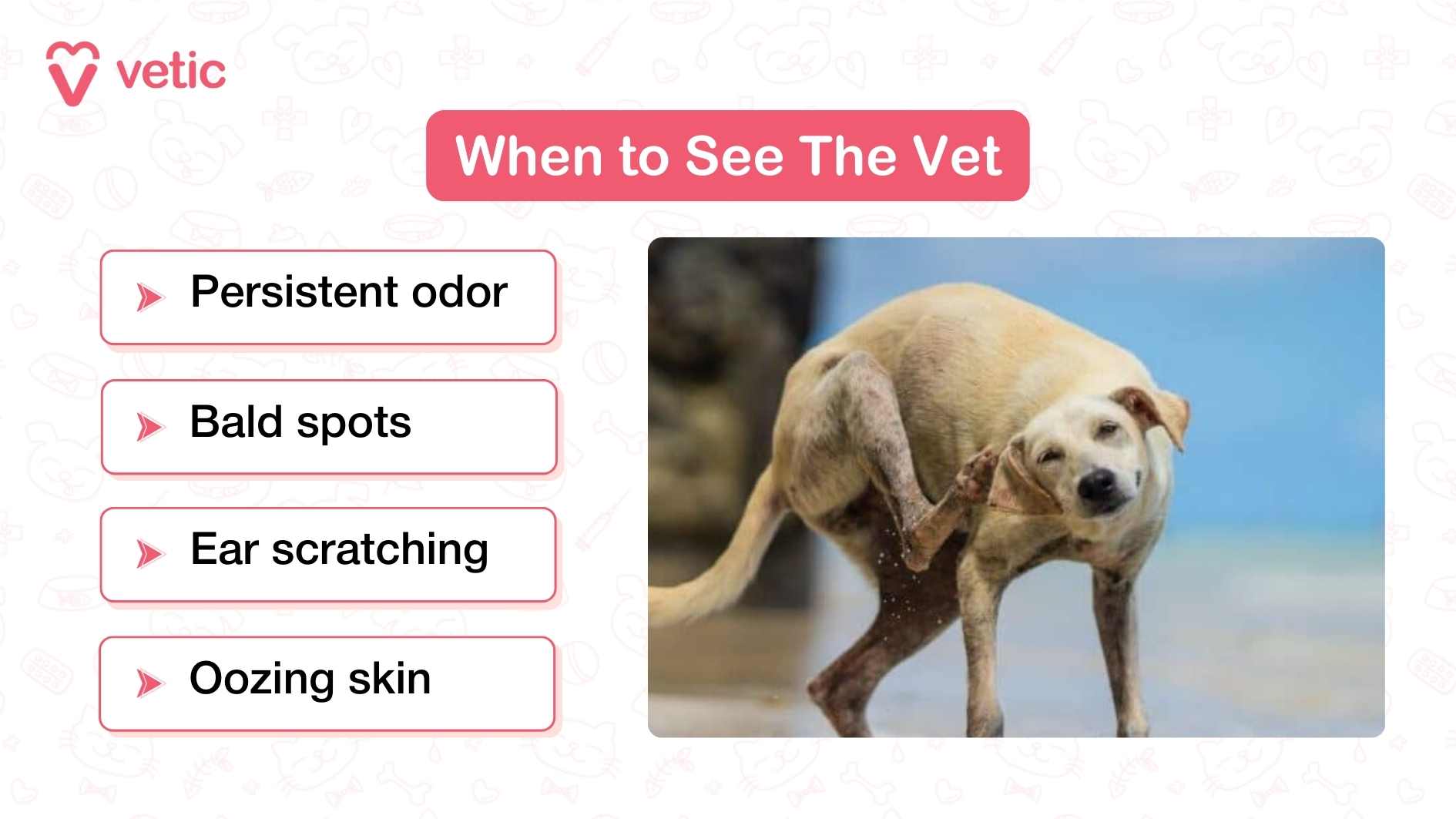 vetic

When to See The Vet

Persistent odor

Bald spots

Ear scratching

Oozing skin